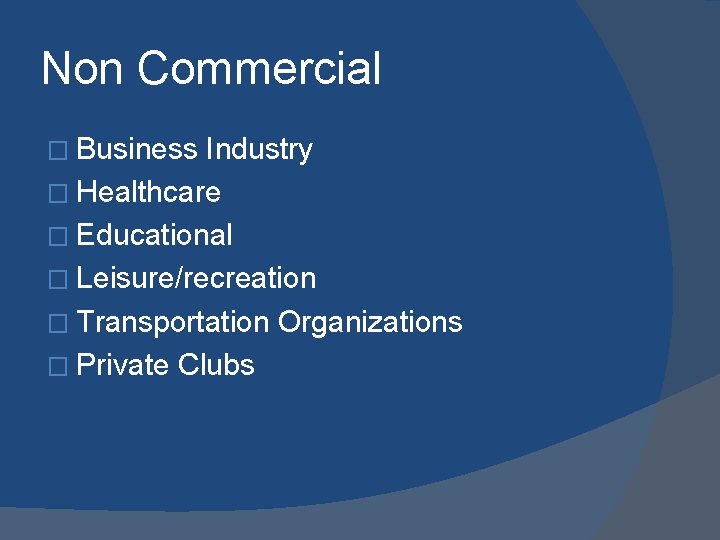 Non Commercial

□ Business Industry
□ Healthcare
□ Educational
□ Leisure/recreation
□ Transportation Organizations
□ Private Clubs